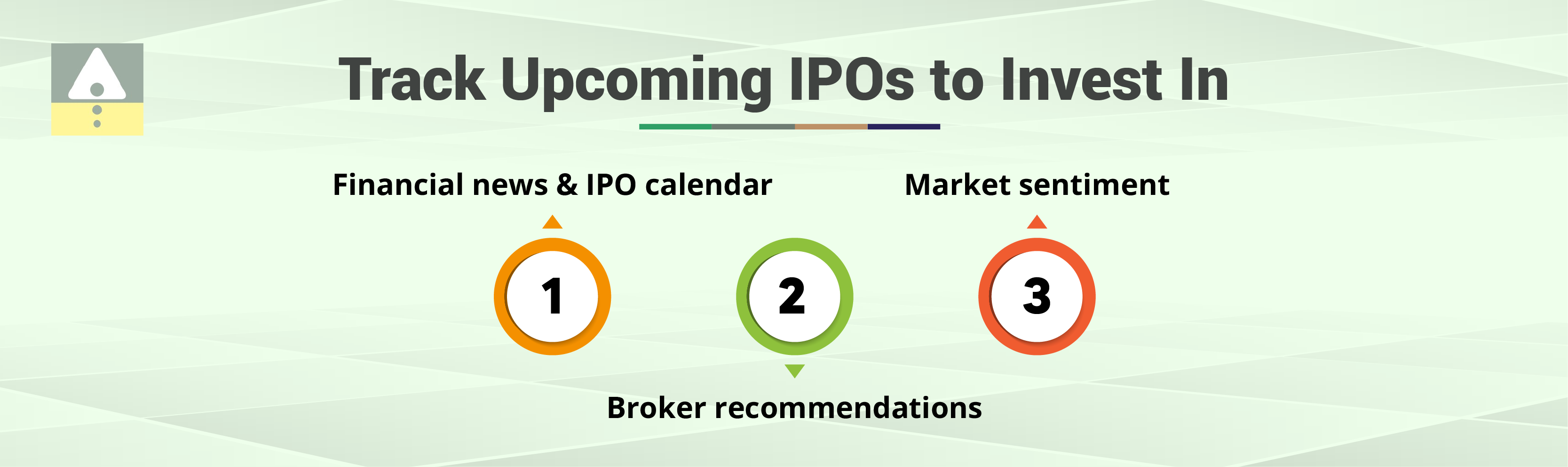 Track Upcoming IPOs to Invest In

Financial news & IPO calendar

Market sentiment

1

2

3

Broker recommendations